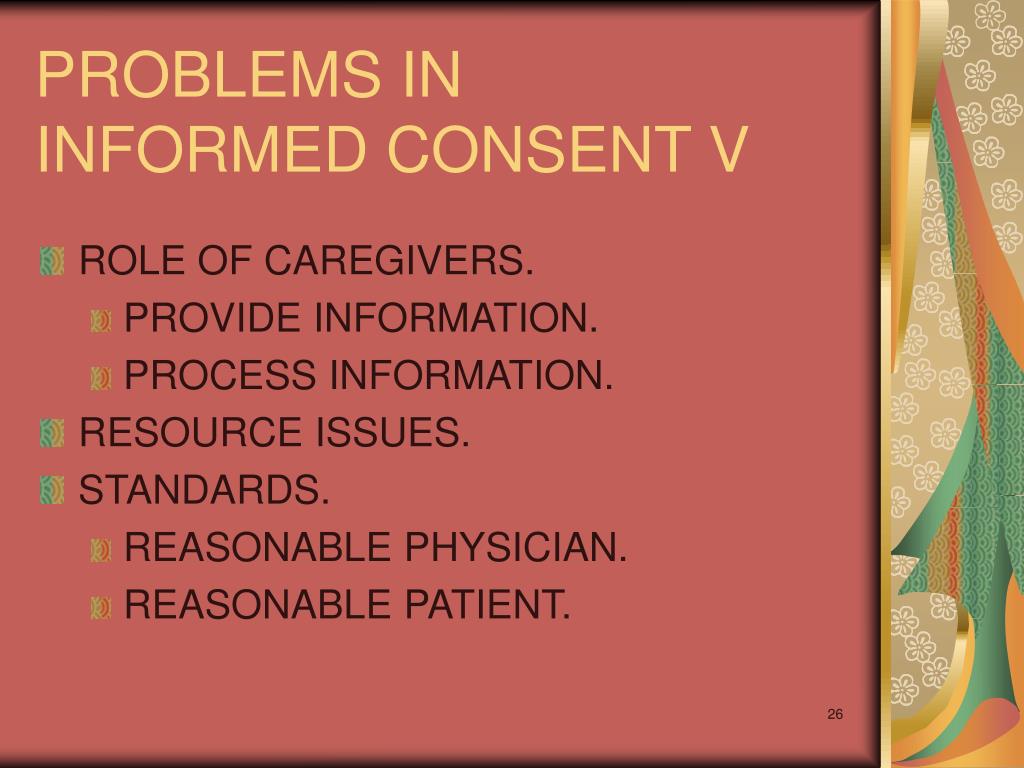 PROBLEMS IN INFORMED CONSENT V

ROLE OF CAREGIVERS.
PROVIDE INFORMATION.
PROCESS INFORMATION.
RESOURCE ISSUES.
STANDARDS.
REASONABLE PHYSICIAN.
REASONABLE PATIENT.

26